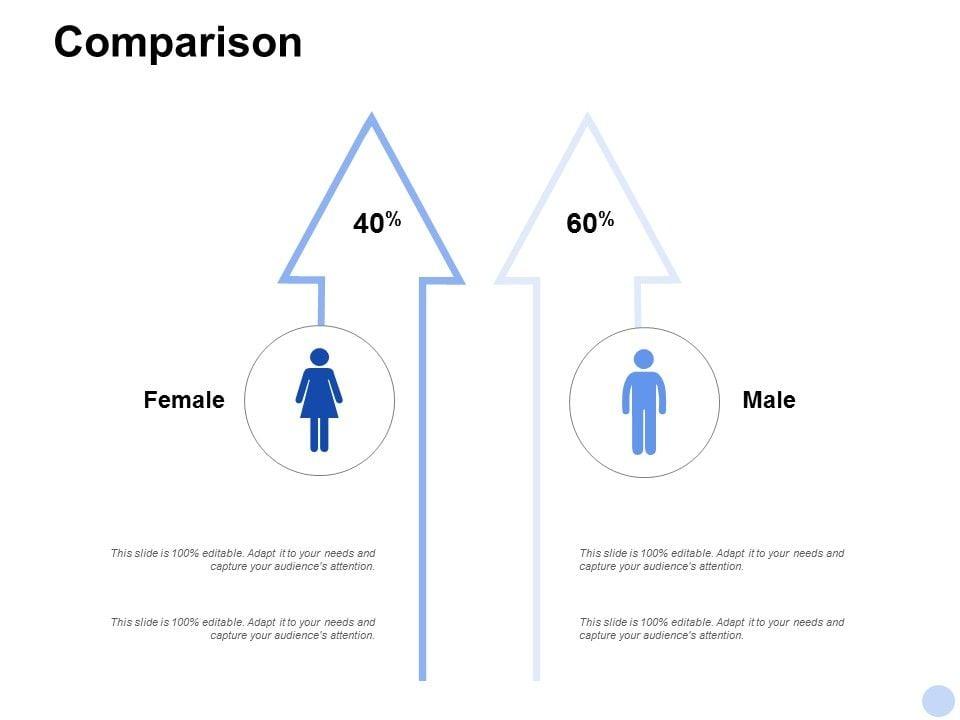 Comparison

40%

60%

Female

Male

This slide is 100% editable. Adapt it to your needs and capture your audience's attention.

This slide is 100% editable. Adapt it to your needs and capture your audience's attention.

This slide is 100% editable. Adapt it to your needs and capture your audience's attention.

This slide is 100% editable. Adapt it to your needs and capture your audience's attention.